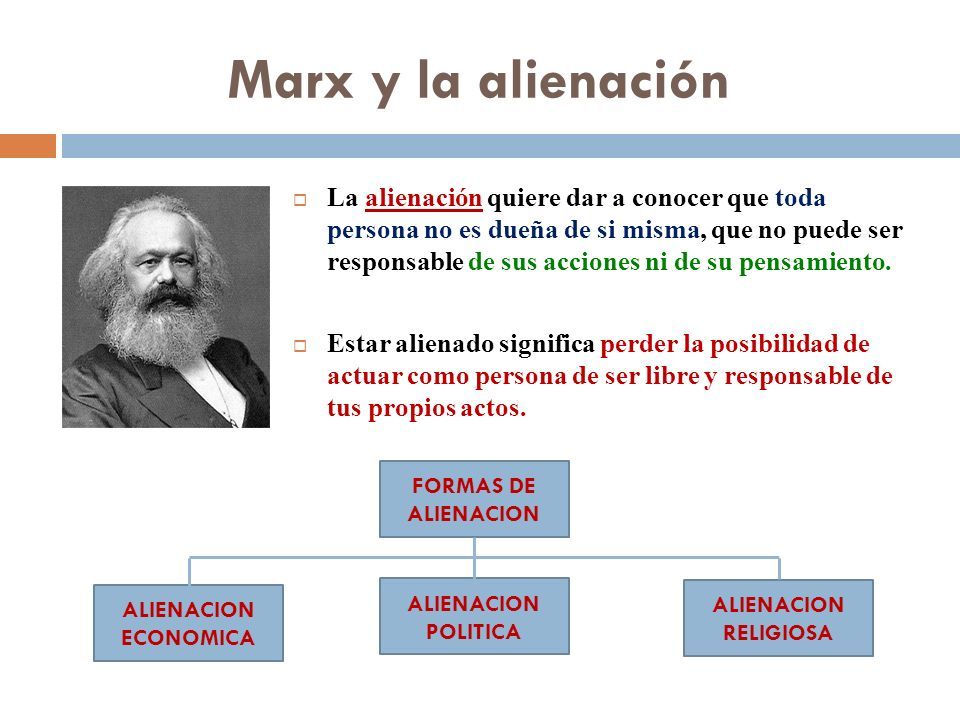 Marx y la alienación

La alienación quiere dar a conocer que toda persona no es dueña de si misma, que no puede ser responsable de sus acciones ni de su pensamiento.

Estar alienado significa perder la posibilidad de actuar como persona de ser libre y responsable de tus propios actos.

FORMAS DE ALIENACION

ALIENACION ECONOMICA

ALIENACION POLITICA

ALIENACION RELIGIOSA